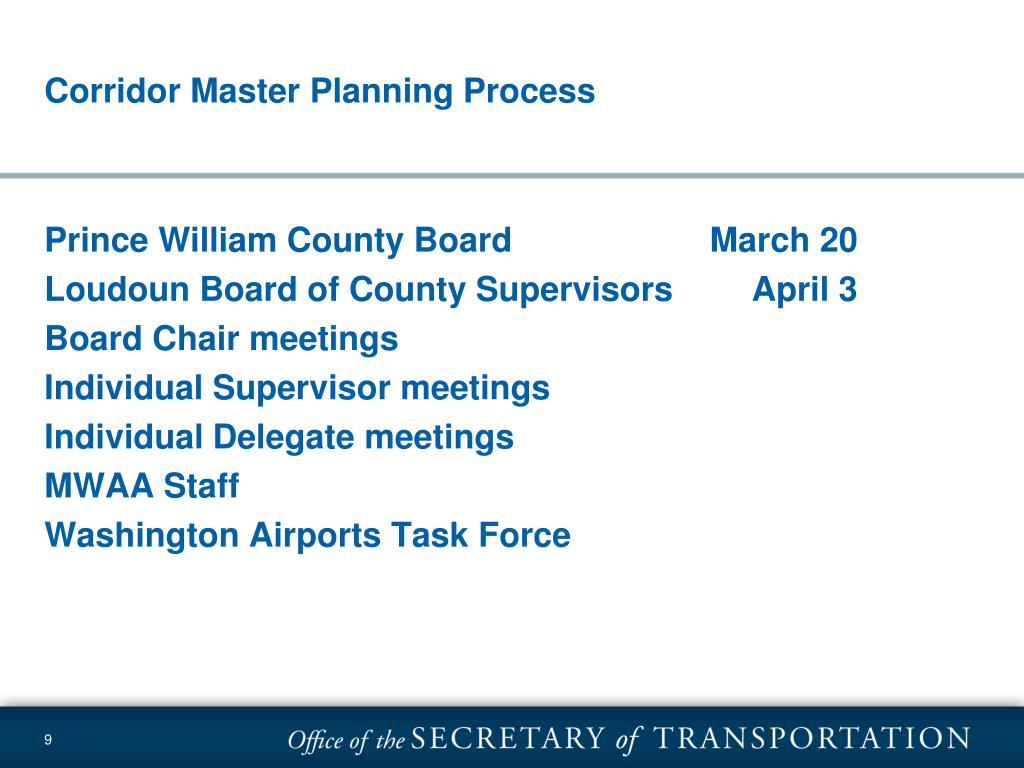 Corridor Master Planning Process

Prince William County Board March 20
Loudoun Board of County Supervisors April 3
Board Chair meetings
Individual Supervisor meetings
Individual Delegate meetings
MWAA Staff
Washington Airports Task Force

9

Office of the SECRETARY of TRANSPORTATION